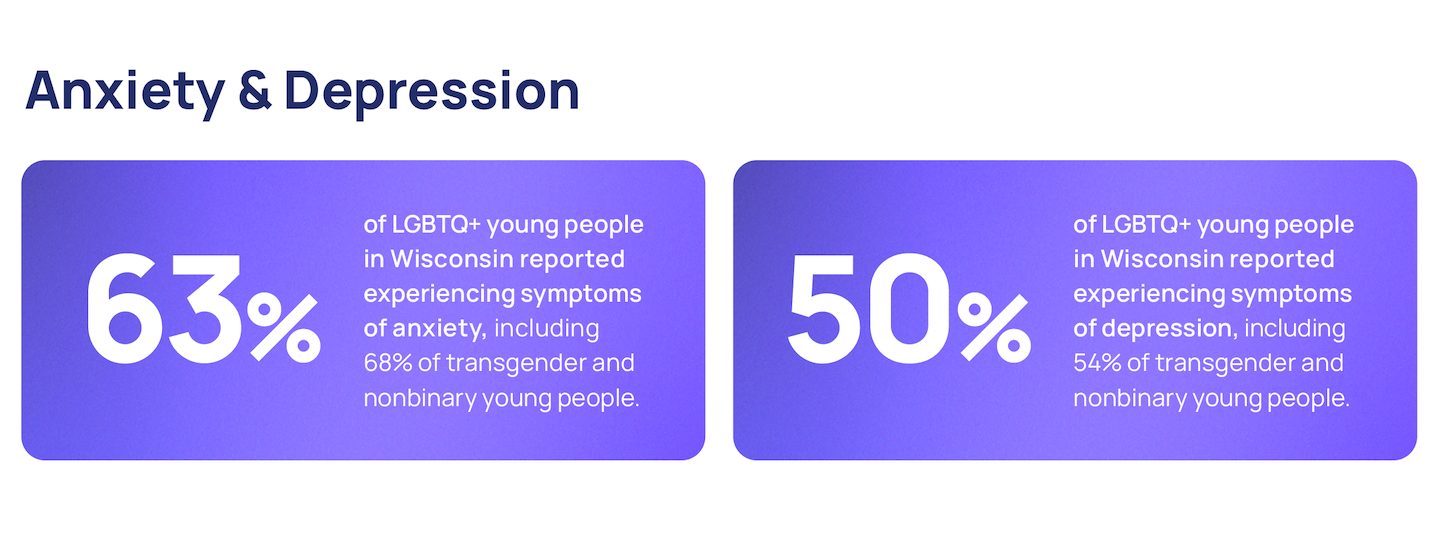 Anxiety & Depression

63%

of LGBTQ+ young people in Wisconsin reported experiencing symptoms of anxiety, including 68% of transgender and nonbinary young people.

50%

of LGBTQ+ young people in Wisconsin reported experiencing symptoms of depression, including 54% of transgender and nonbinary young people.